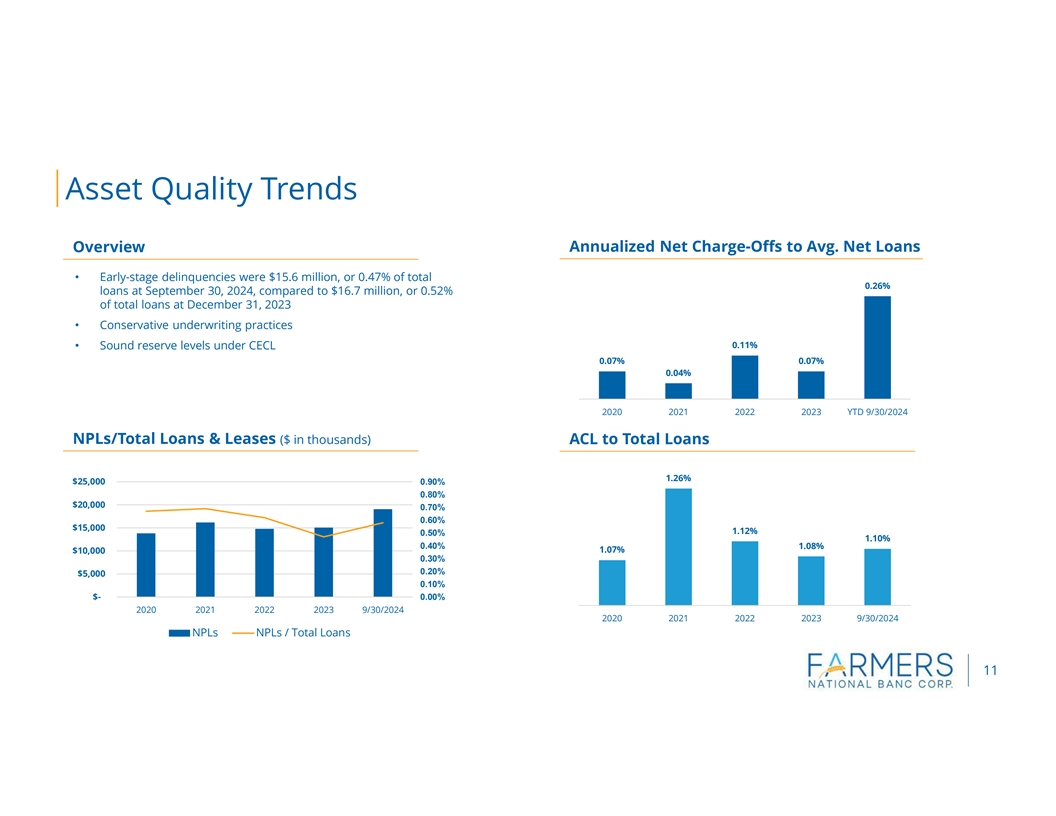 Asset Quality Trends

Overview

• Early-stage delinquencies were $15.6 million, or 0.47% of total loans at September 30, 2024, compared to $16.7 million, or 0.52% of total loans at December 31, 2023
• Conservative underwriting practices
• Sound reserve levels under CECL

Annualized Net Charge-Offs to Avg. Net Loans

0.07% 0.04% 0.11% 0.07% 0.26%

2020 2021 2022 2023 YTD 9/30/2024

NPLs/Total Loans & Leases ($ in thousands)

$25,000
$20,000
$15,000
$10,000
$5,000
$-

0.90%
0.80%
0.70%
0.60%
0.50%
0.40%
0.30%
0.20%
0.10%
0.00%

2020 2021 2022 2023 9/30/2024

NPLs NPLs / Total Loans

ACL to Total Loans

1.07% 1.26% 1.12% 1.08% 1.10%

2020 2021 2022 2023 9/30/2024

FARMERS NATIONAL BANC CORP.

11